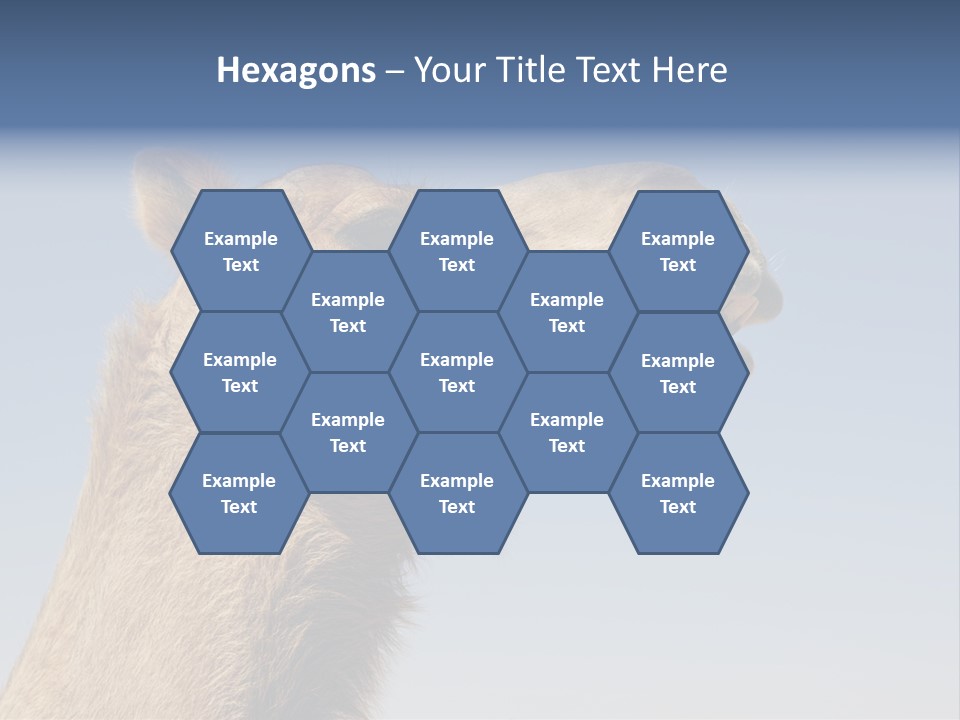 Hexagons – Your Title Text Here

Example Text

Example Text

Example Text

Example Text

Example Text

Example Text

Example Text

Example Text

Example Text

Example Text

Example Text

Example Text

Example Text